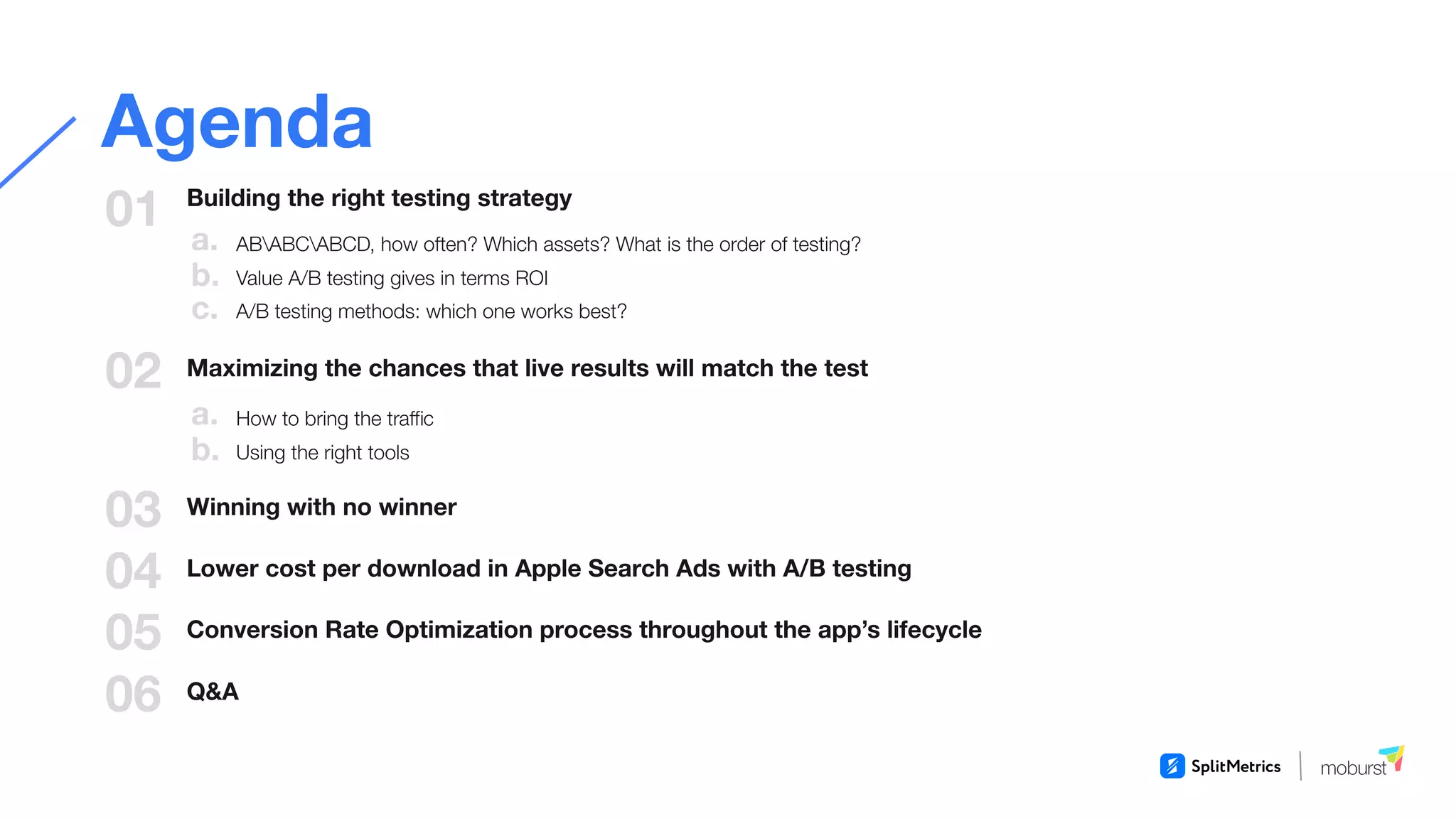 Agenda

01 Building the right testing strategy

a. AB\ABC\ABCD, how often? Which assets? What is the order of testing?
b. Value A/B testing gives in terms ROI
c. A/B testing methods: which one works best?

02 Maximizing the chances that live results will match the test

a. How to bring the traffic
b. Using the right tools

03 Winning with no winner

04 Lower cost per download in Apple Search Ads with A/B testing

05 Conversion Rate Optimization process throughout the app's lifecycle

06 Q&A

SplitMetrics | moburst